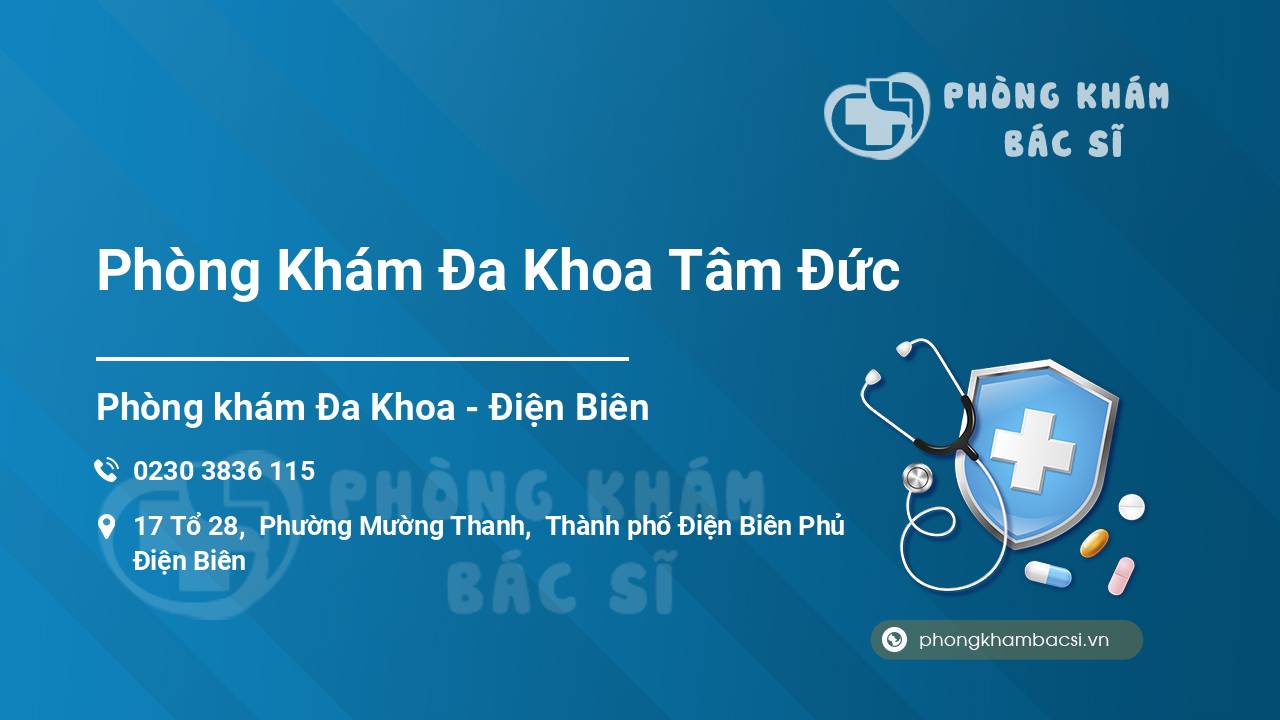 PHÒNG KHÁM BÁC SĨ

Phòng Khám Đa Khoa Tâm Đức

Phòng khám Đa Khoa - Điện Biên

0230 3836 115

17 Tổ 28, Phường Mường Thanh, Thành phố Điện Biên Phủ Điện Biên

PHÒNG KHÁM BÁC SĨ

phongkhambacsi.vn